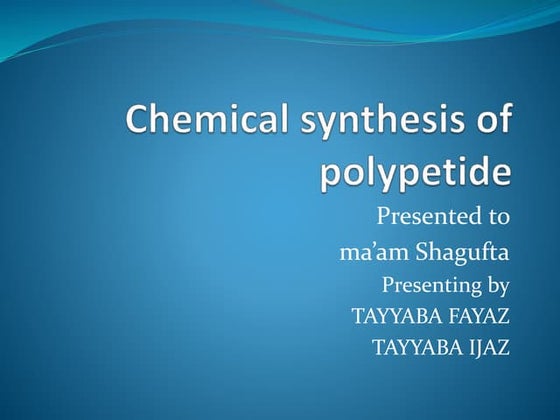 Chemical synthesis of polypetide

Presented to
ma’am Shagufta
Presenting by
TAYYABA FAYAZ
TAYYABA IJAZ